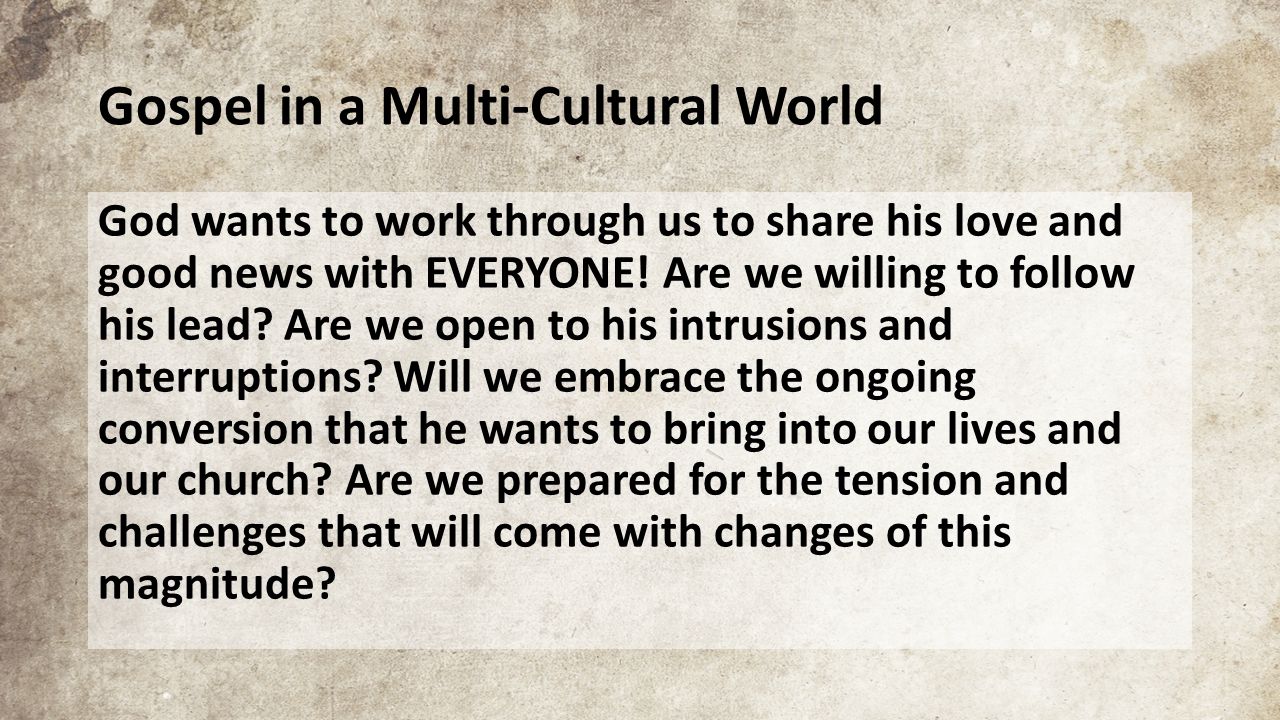 Gospel in a Multi-Cultural World

God wants to work through us to share his love and good news with EVERYONE! Are we willing to follow his lead? Are we open to his intrusions and interruptions? Will we embrace the ongoing conversion that he wants to bring into our lives and our church? Are we prepared for the tension and challenges that will come with changes of this magnitude?